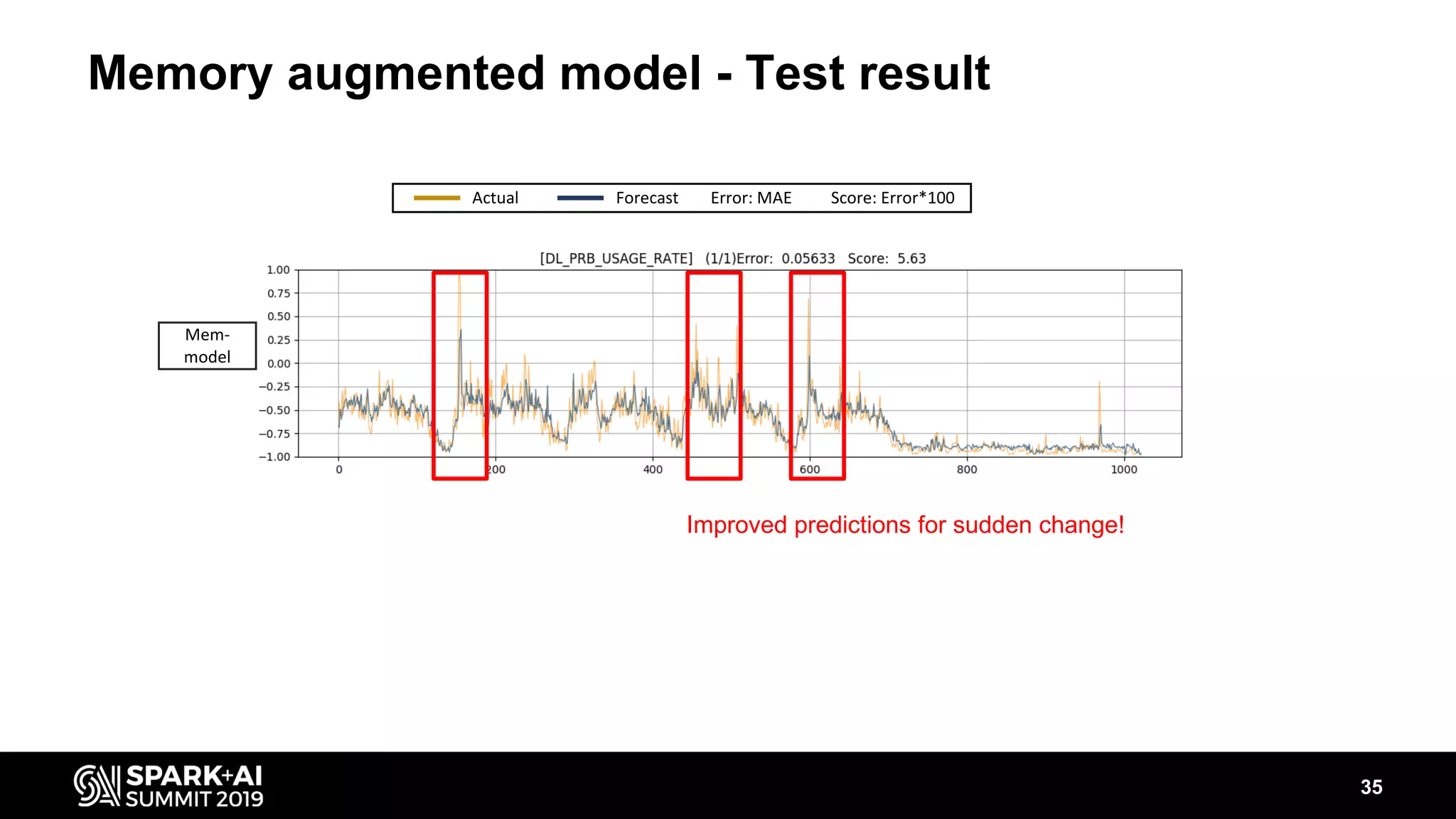 Memory augmented model - Test result

Actual Forecast Error: MAE Score: Error*100

[DL_PRB_USAGE_RATE] (1/1)Error: 0.05633 Score: 5.63

Mem-model

1.00
0.75
0.50
0.25
0.00
−0.25
−0.50
−0.75
−1.00

0
200
400
600
800
1000

Improved predictions for sudden change!

SPARK+AI SUMMIT 2019

35